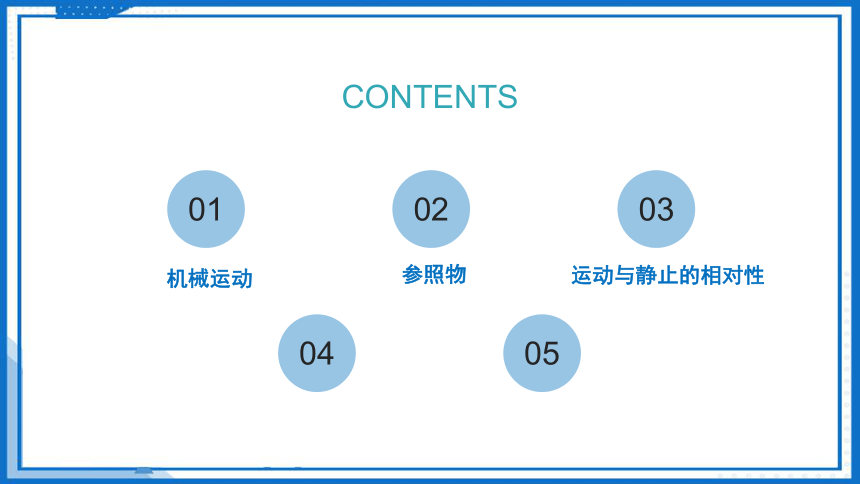 CONTENTS

01

机械运动

02

参照物

03

运动与静止的相对性

04

05